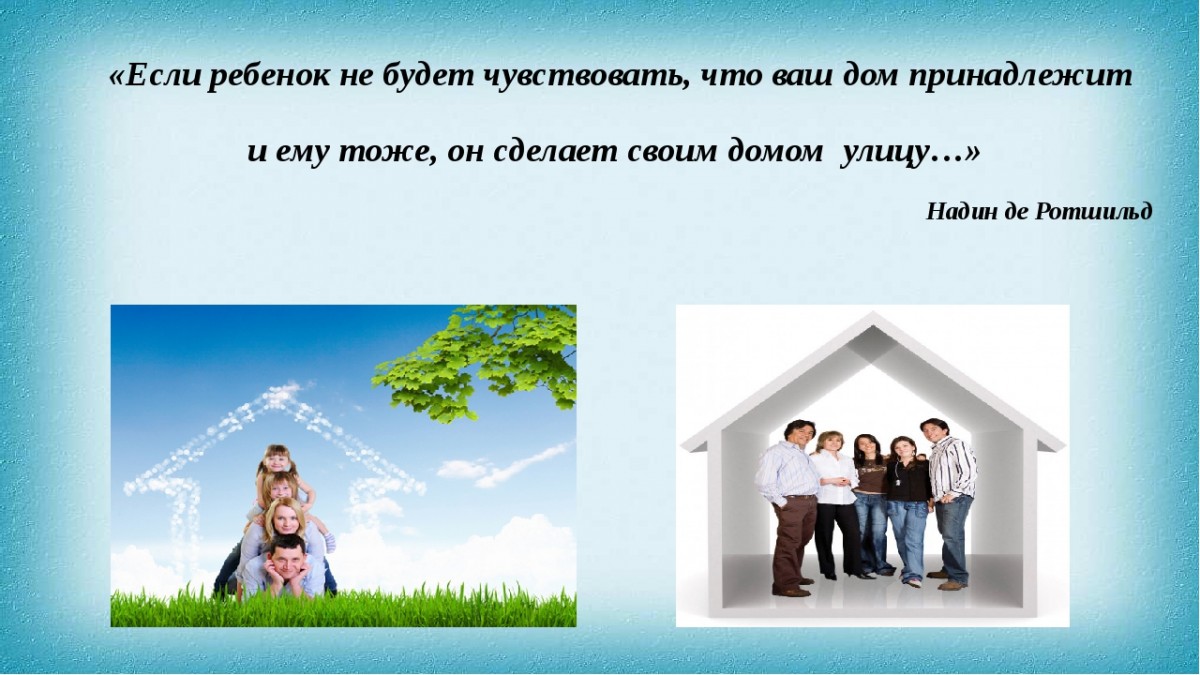 «Если ребенок не будет чувствовать, что ваш дом принадлежит и ему тоже, он сделает своим домом улицу…»

Надин де Ротшильд